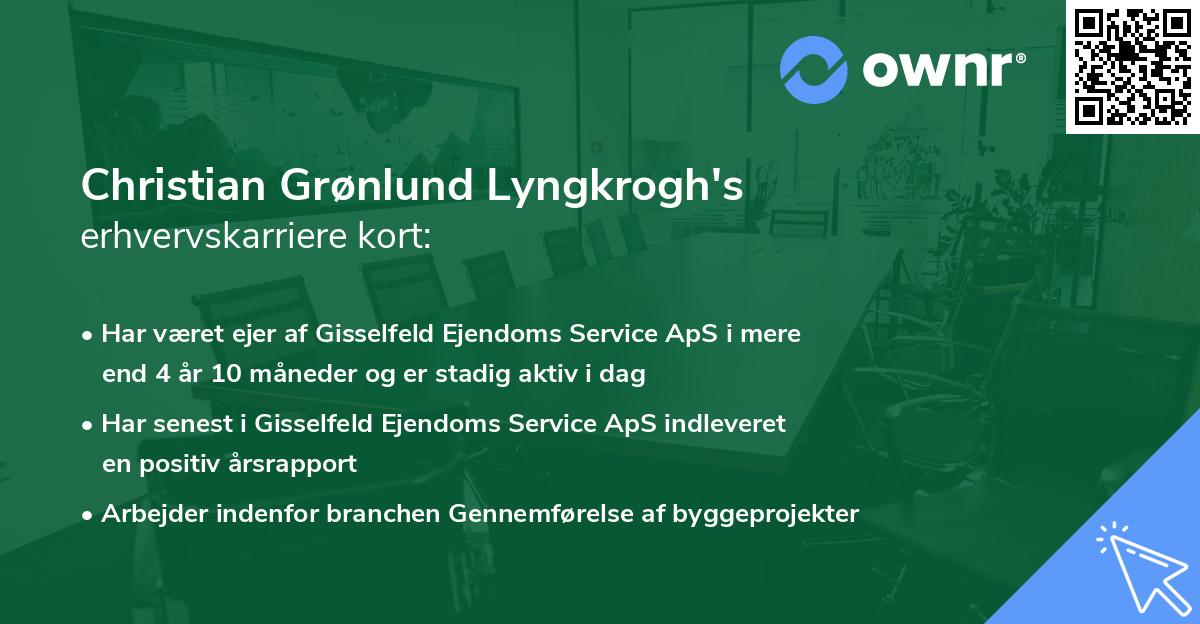 ownr®

Christian Grønlund Lyngkrogh's
erhvervskarriere kort:

• Har været ejer af Gisselfeld Ejendoms Service ApS i mere end 4 år 10 måneder og er stadig aktiv i dag

• Har senest i Gisselfeld Ejendoms Service ApS indleveret en positiv årsrapport

• Arbejder indenfor branchen Gennemførelse af byggeprojekter